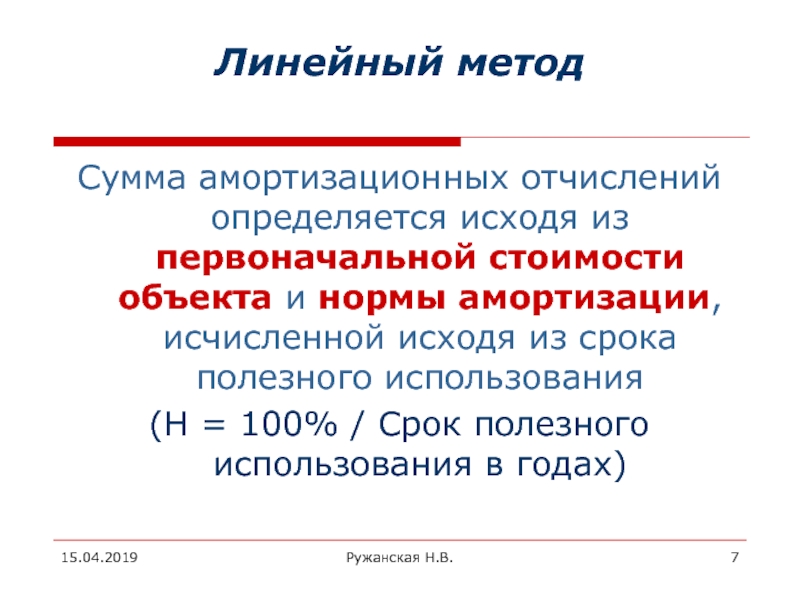 Линейный метод

Сумма амортизационных отчислений определяется исходя из первоначальной стоимости объекта и нормы амортизации, исчисленной исходя из срока полезного использования

(Н = 100% / Срок полезного использования в годах)

15.04.2019

Ружанская Н.В.

7